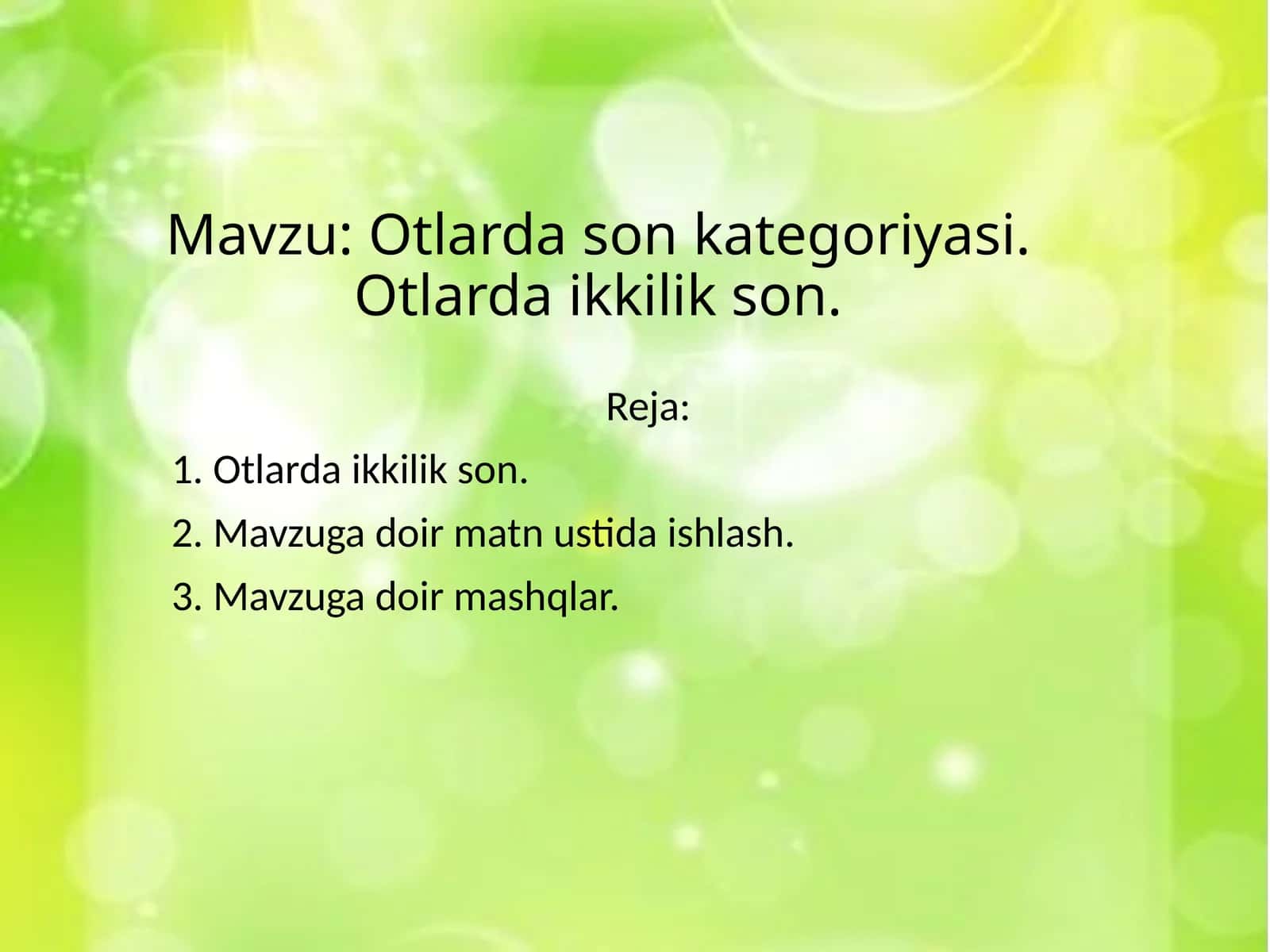 Mavzu: Otlarda son kategoriyasi. Otlarda ikkilik son.

Reja:

1. Otlarda ikkilik son.

2. Mavzuga doir matn ustida ishlash.

3. Mavzuga doir mashqlar.